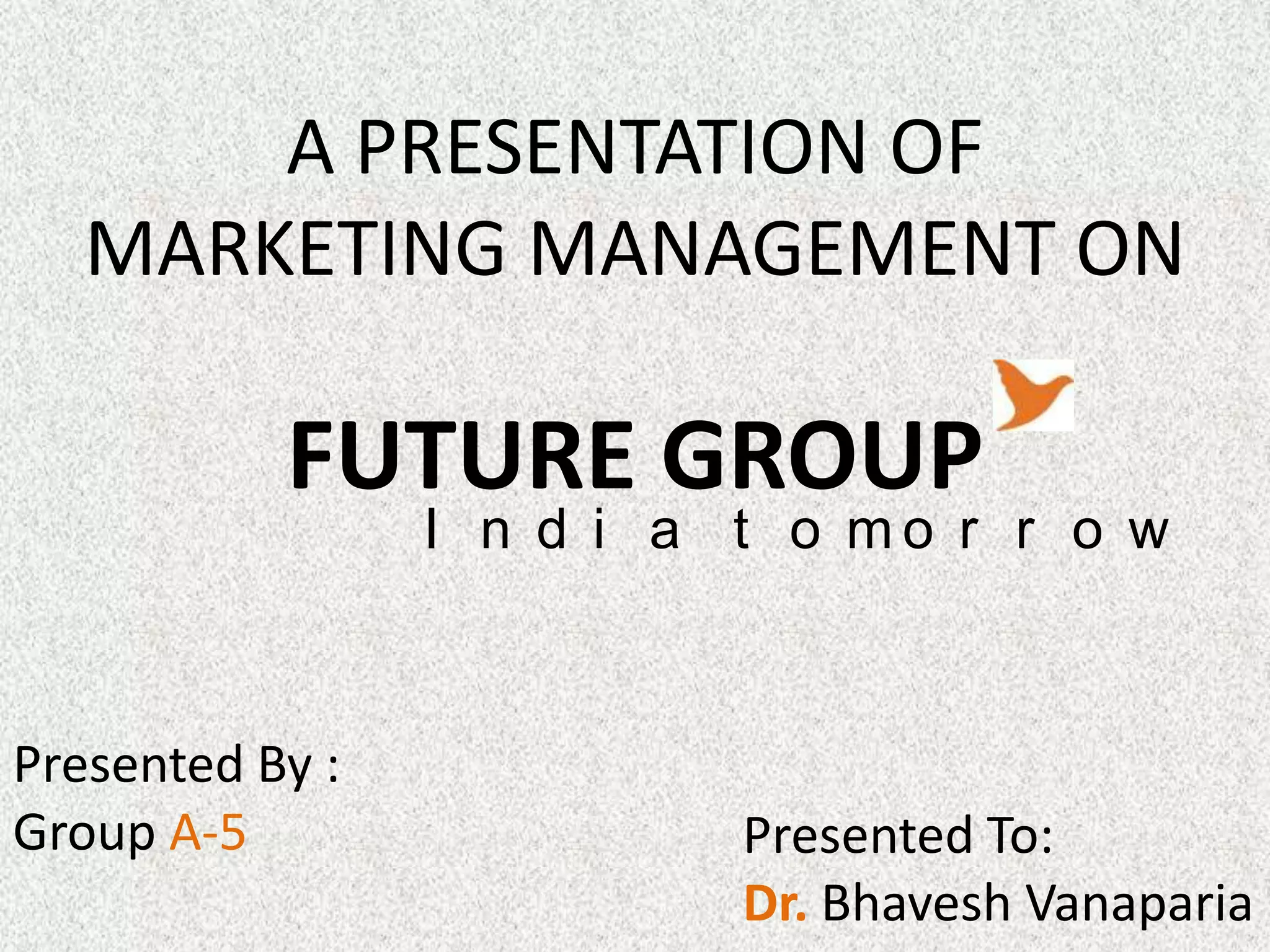 A PRESENTATION OF MARKETING MANAGEMENT ON

FUTURE GROUP

India tomorrow

Presented By :
Group A-5

Presented To:
Dr. Bhavesh Vanaparia